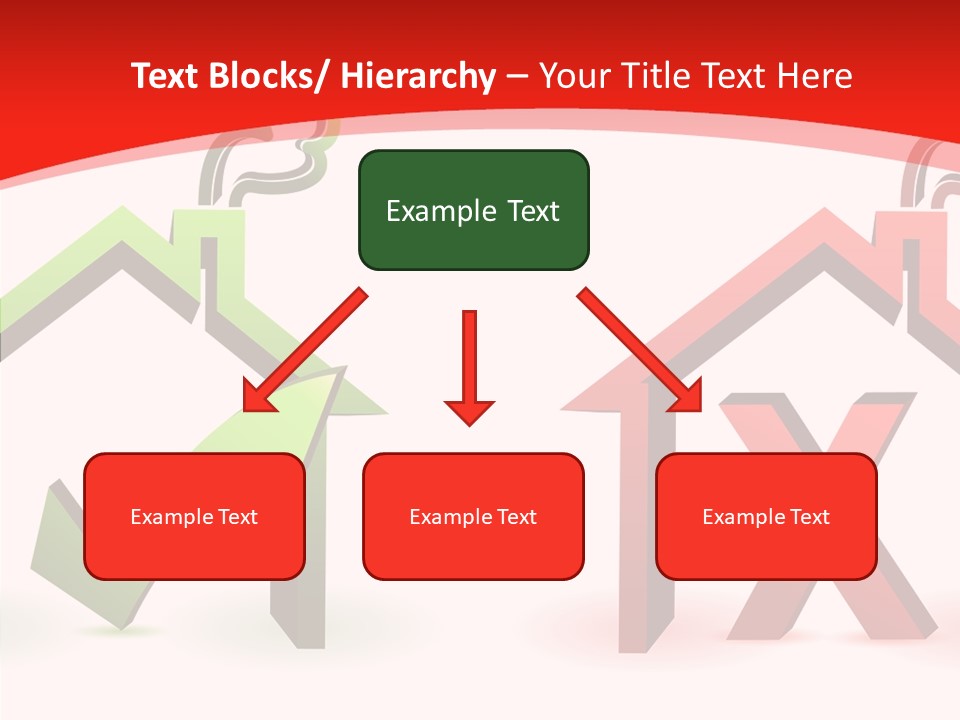 Text Blocks/ Hierarchy – Your Title Text Here

Example Text

Example Text

Example Text

Example Text